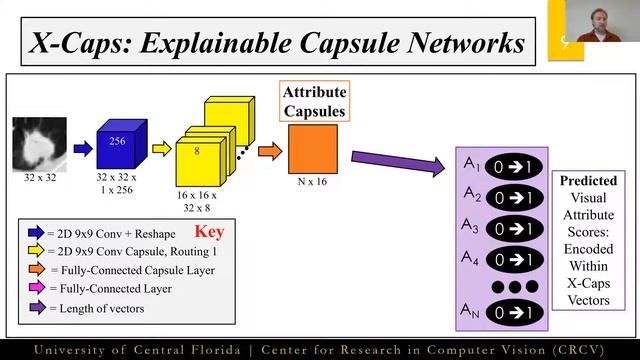 X-Caps: Explainable Capsule Networks

32 x 32

256

32 x 32 x 1 x 256

8

16 x 16 x 32 x 8

Attribute Capsules

N x 16

$A_1$ 0 → 1

$A_2$ 0 → 1

$A_3$ 0 → 1

$A_4$ 0 → 1

$A_N$ 0 → 1

Predicted Visual Attribute Scores: Encoded Within X-Caps Vectors

Key

= 2D 9x9 Conv + Reshape

= 2D 9x9 Conv Capsule, Routing 1

= Fully-Connected Capsule Layer

= Fully-Connected Layer

= Length of vectors

University of Central Florida | Center for Research in Computer Vision (CRCV)